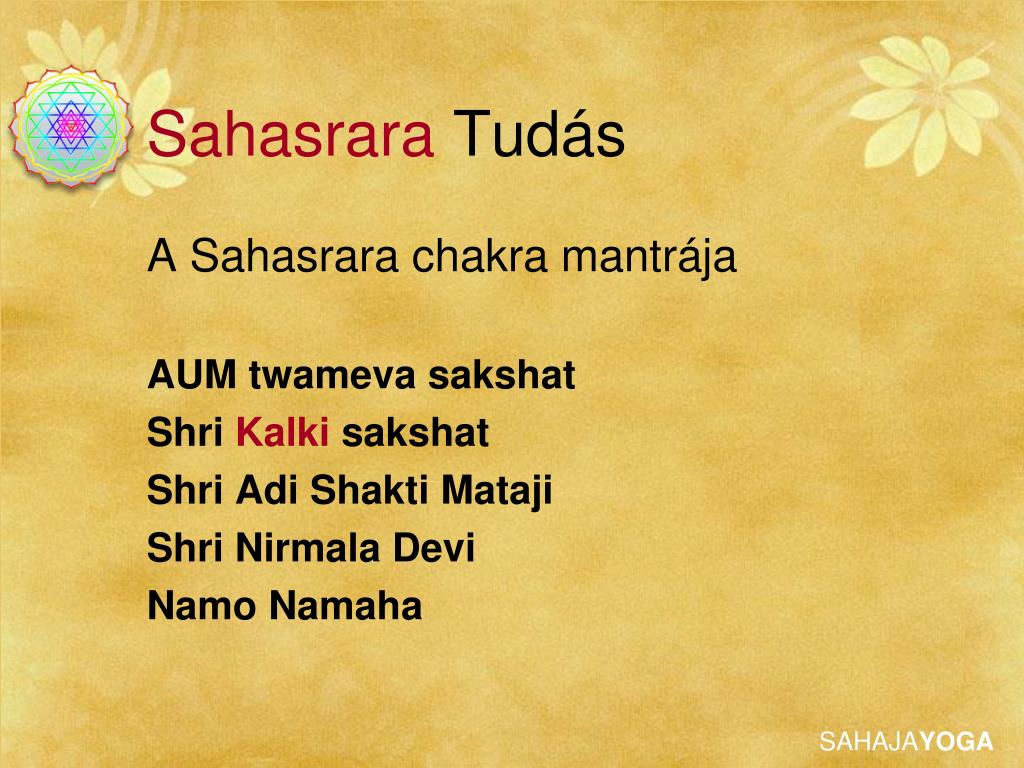 Sahasrara Tudás

A Sahasrara chakra mantrája

AUM twameva sakshat
Shri Kalki sakshat
Shri Adi Shakti Mataji
Shri Nirmala Devi
Namo Namaha

SAHAJAYOGA